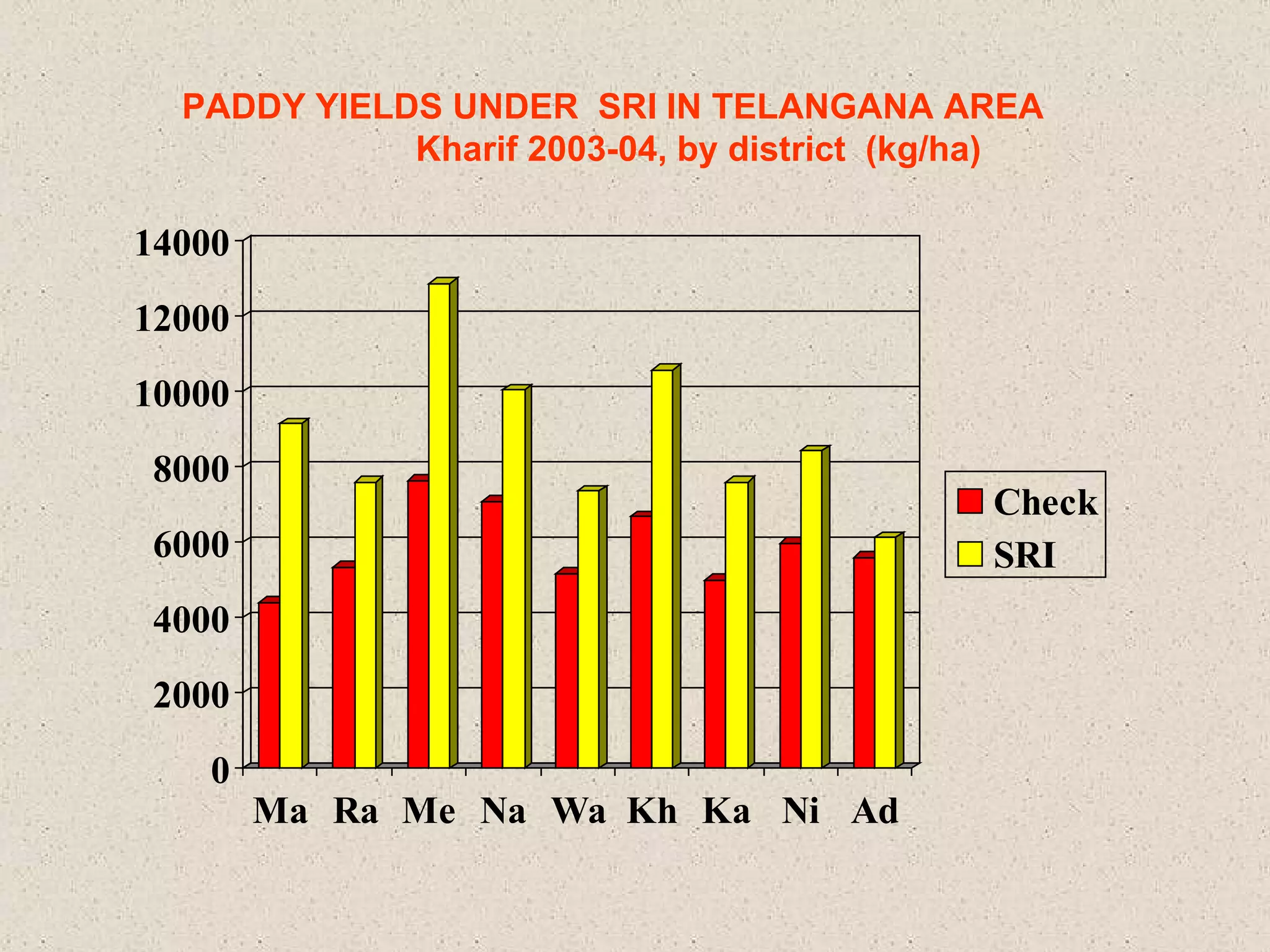 PADDY YIELDS UNDER SRI IN TELANGANA AREA
Kharif 2003-04, by district (kg/ha)

14000
12000
10000
8000
6000
4000
2000
0

Ma Ra Me Na Wa Kh Ka Ni Ad

Check
SRI